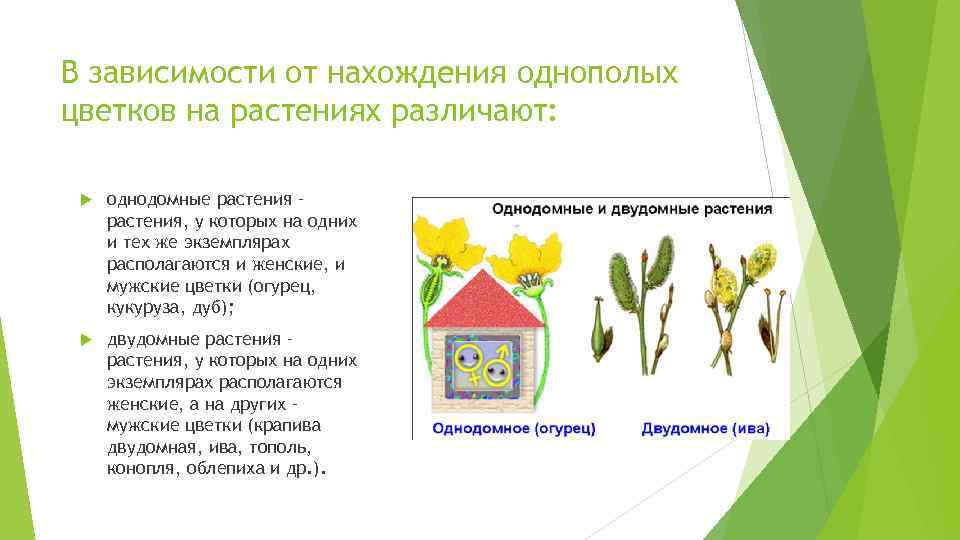 В зависимости от нахождения однополых цветков на растениях различают:

однодомные растения – растения, у которых на одних и тех же экземплярах располагаются и женские, и мужские цветки (огурец, кукуруза, дуб);

двудомные растения – растения, у которых на одних экземплярах располагаются женские, а на других – мужские цветки (крапива двудомная, ива, тополь, конопля, облепиха и др.).

Однодомные и двудомные растения

Однодомное (огурец)

Двудомное (ива)